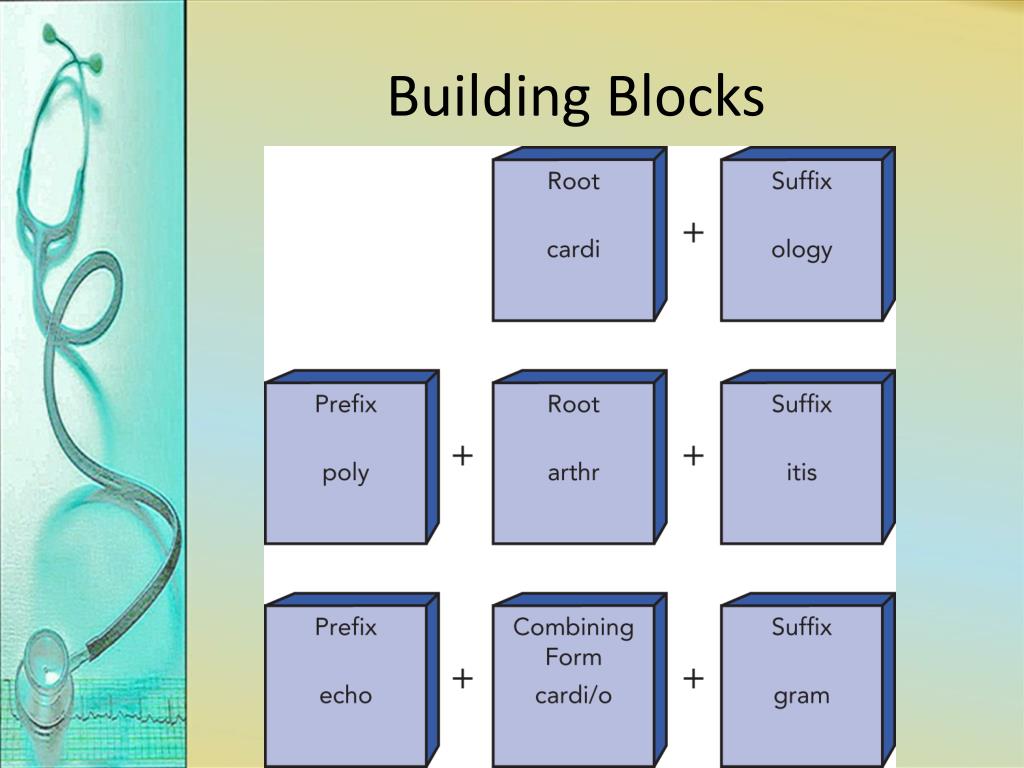 Building Blocks

Root
cardi
+
Suffix
ology

Prefix
poly
+
Root
arthr
+
Suffix
itis

Prefix
echo
+
Combining Form
cardi/o
+
Suffix
gram